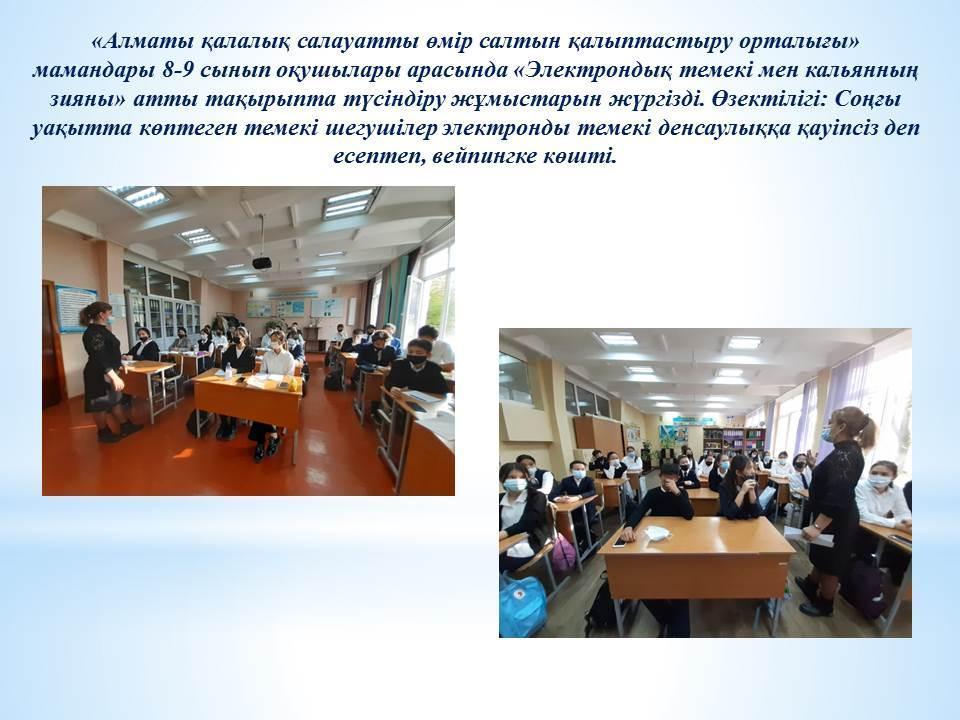 «Алматы қалалық салауатты өмір салтын қалыптастыру орталығы» мамандары 8-9 сынып оқушылары арасында «Электрондық темекі мен кальянның зияны» атты тақырыпта түсіндіру жұмыстарын жүргізді. Өзектілігі: Соңғы уақытта көптеген темекі шегушілер электронды темекі денсаулыққа қауіпсіз деп есептеп, вейпингке көшті.